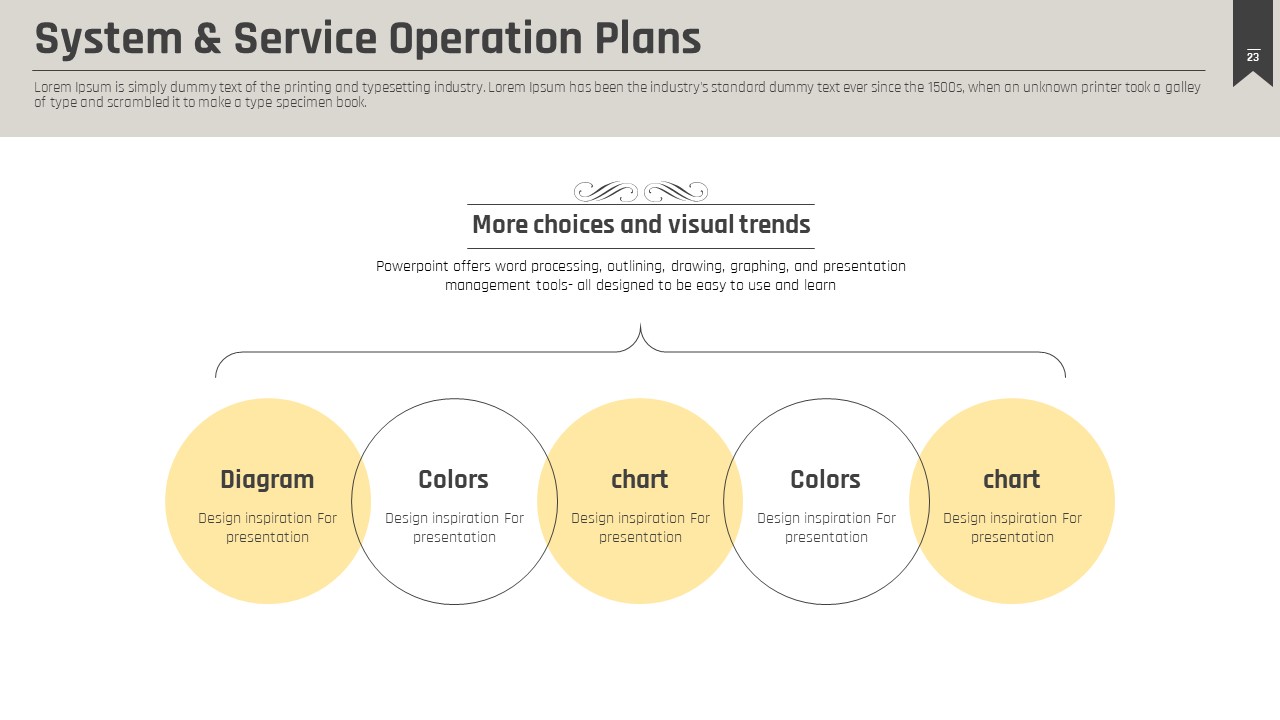 System & Service Operation Plans

23

Lorem Ipsum is simply dummy text of the printing and typesetting industry. Lorem Ipsum has been the industry's standard dummy text ever since the 1500s, when an unknown printer took a galley of type and scrambled it to make a type specimen book.

More choices and visual trends

Powerpoint offers word processing, outlining, drawing, graphing, and presentation management tools- all designed to be easy to use and learn

Diagram
Design inspiration For presentation

Colors
Design inspiration For presentation

chart
Design inspiration For presentation

Colors
Design inspiration For presentation

chart
Design inspiration For presentation